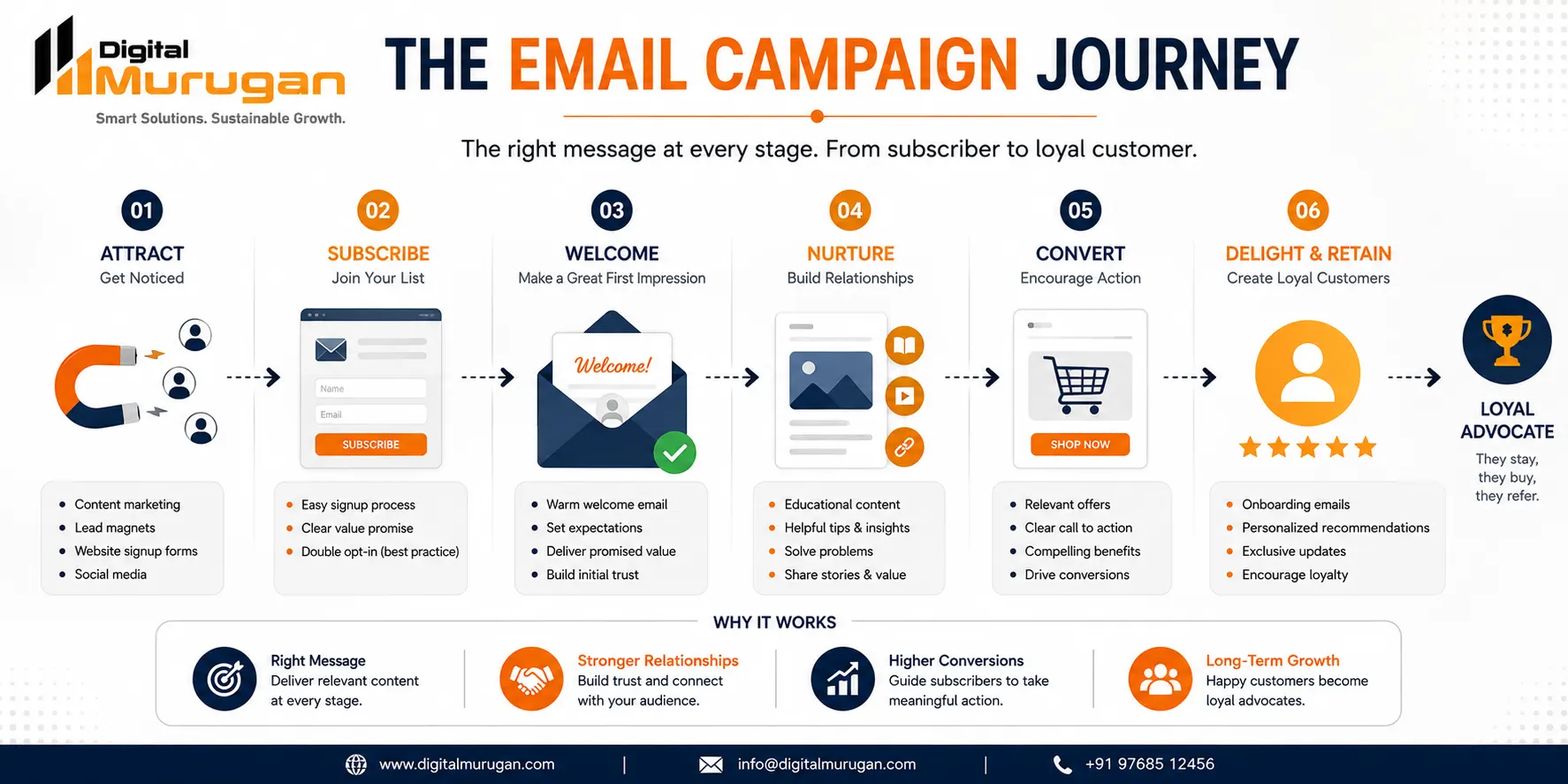 Digital Murugan
Smart Solutions. Sustainable Growth.

THE EMAIL CAMPAIGN JOURNEY

The right message at every stage. From subscriber to loyal customer.

01
ATTRACT
Get Noticed

- Content marketing
- Lead magnets
- Website signup forms
- Social media

02
SUBSCRIBE
Join Your List

Name
Email
SUBSCRIBE

- Easy signup process
- Clear value promise
- Double opt-in (best practice)

03
WELCOME
Make a Great First Impression

Welcome!

- Warm welcome email
- Set expectations
- Deliver promised value
- Build initial trust

04
NURTURE
Build Relationships

- Educational content
- Helpful tips & insights
- Solve problems
- Share stories & value

05
CONVERT
Encourage Action

SHOP NOW

- Relevant offers
- Clear call to action
- Compelling benefits
- Drive conversions

06
DELIGHT & RETAIN
Create Loyal Customers

- Onboarding emails
- Personalized recommendations
- Exclusive updates
- Encourage loyalty

LOYAL ADVOCATE
They stay, they buy, they refer.

WHY IT WORKS

Right Message
Deliver relevant content at every stage.

Stronger Relationships
Build trust and connect with your audience.

Higher Conversions
Guide subscribers to take meaningful action.

Long-Term Growth
Happy customers become loyal advocates.

www.digitalmurugan.com | info@digitalmurugan.com | +91 97685 12456